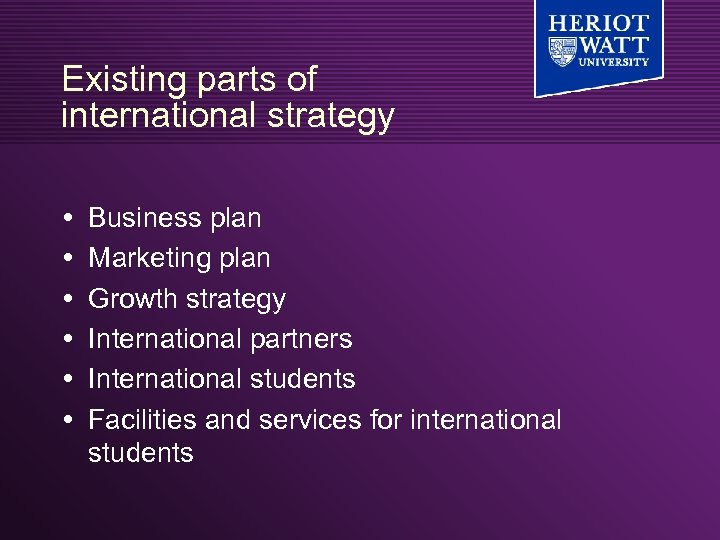 HERIOT WATT UNIVERSITY

Existing parts of international strategy

• Business plan
• Marketing plan
• Growth strategy
• International partners
• International students
• Facilities and services for international students